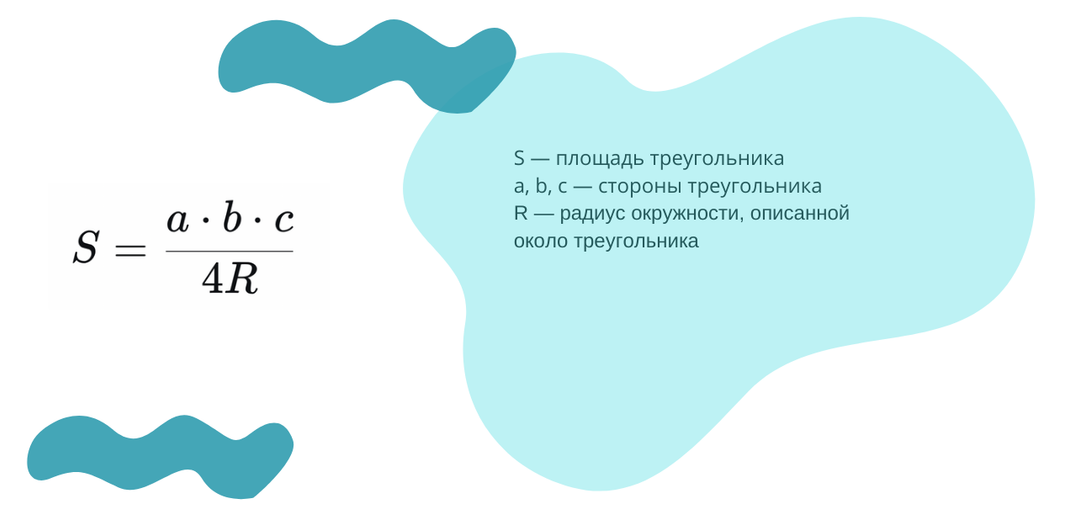 $S = \frac{a \cdot b \cdot c}{4R}$

S — площадь треугольника
a, b, c — стороны треугольника
R — радиус окружности, описанной около треугольника